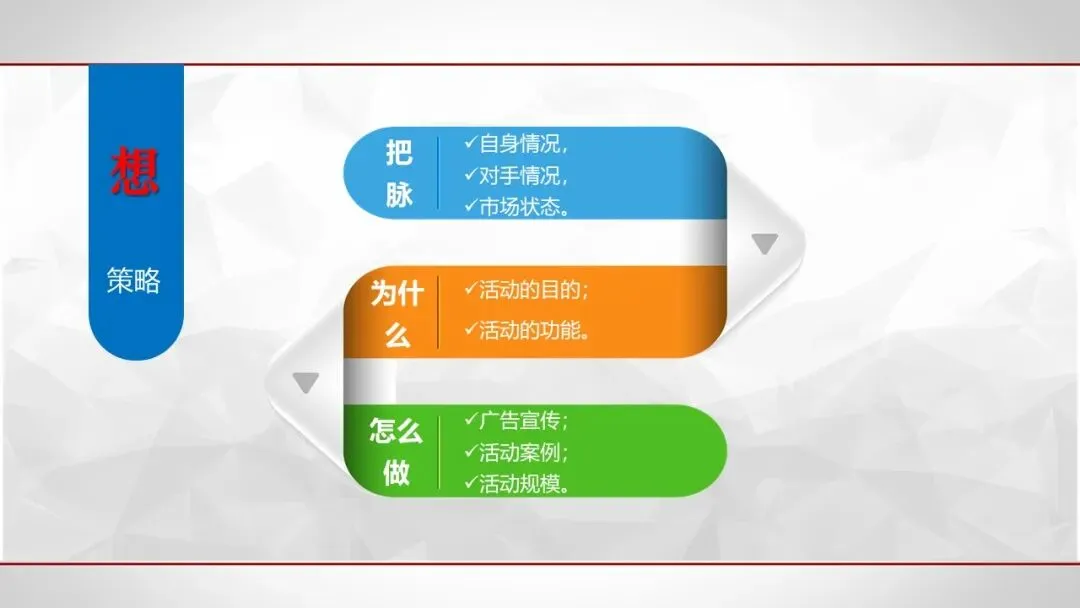 想

策略

把脉

✓自身情况，
✓对手情况，
✓市场状态。

为什么

✓活动的目的；
✓活动的功能。

怎么做

✓广告宣传；
✓活动案例；
✓活动规模。